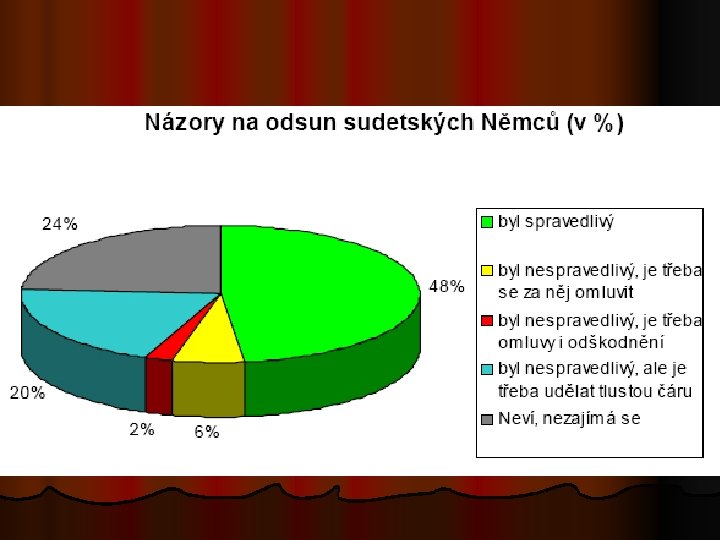 Názory na odsun sudetských Němců (v %)

24%

48%

20%

2%

6%

byl spravedlivý

byl nespravedlivý, je třeba se za něj omluvit

byl nespravedlivý, je třeba omluvy i odškodnění

byl nespravedlivý, ale je třeba udělat tlustou čáru

Neví, nezajímá se